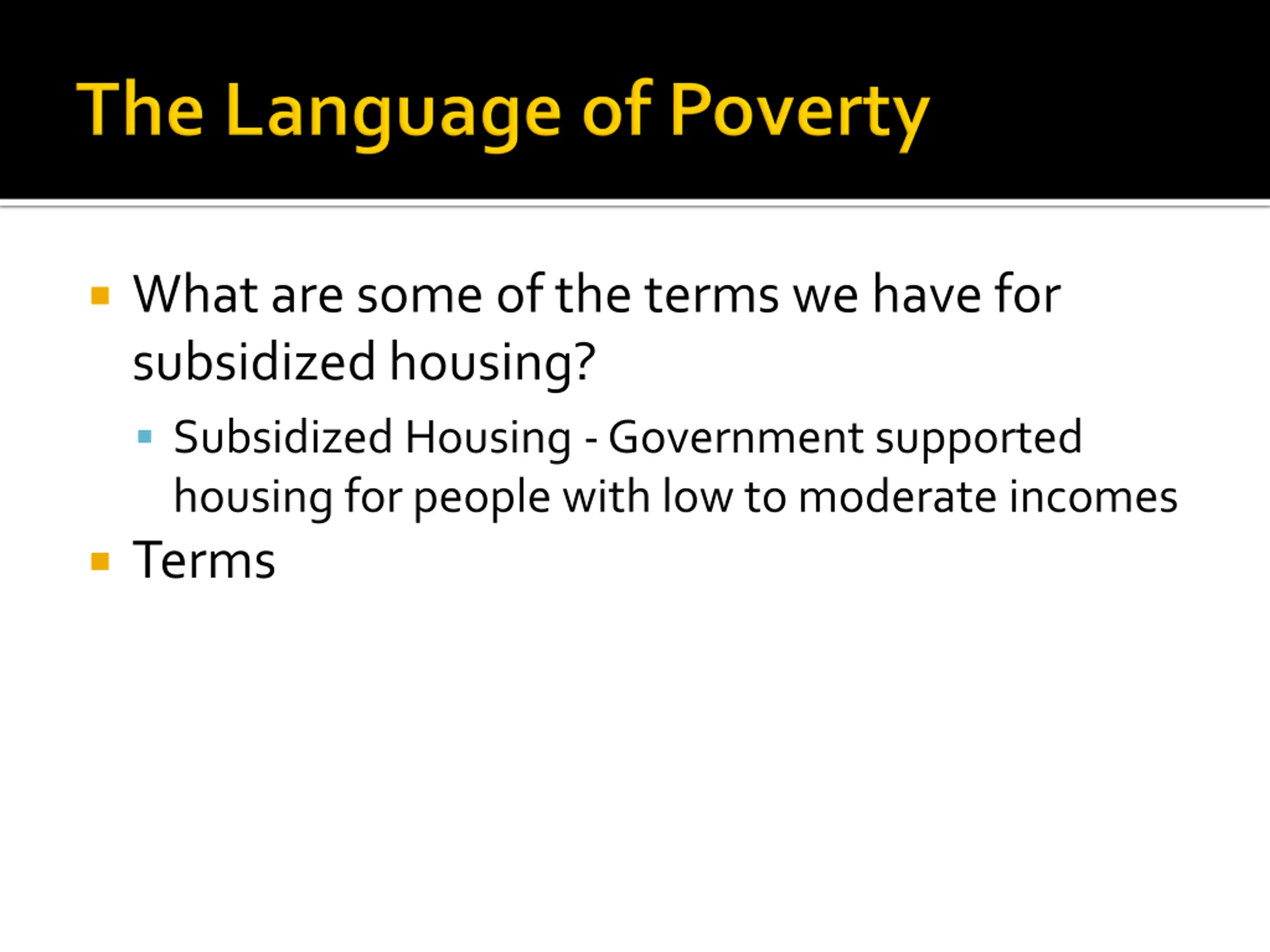 The Language of Poverty

What are some of the terms we have for subsidized housing?

Subsidized Housing - Government supported housing for people with low to moderate incomes

Terms